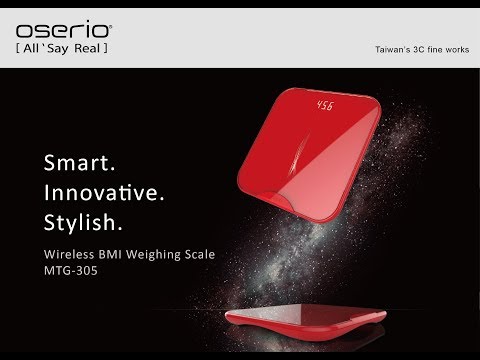 oserio®
[ All`Say Real ]

Taiwan's 3C fine works

45.6

Smart.
Innovative.
Stylish.

Wireless BMI Weighing Scale
MTG-305